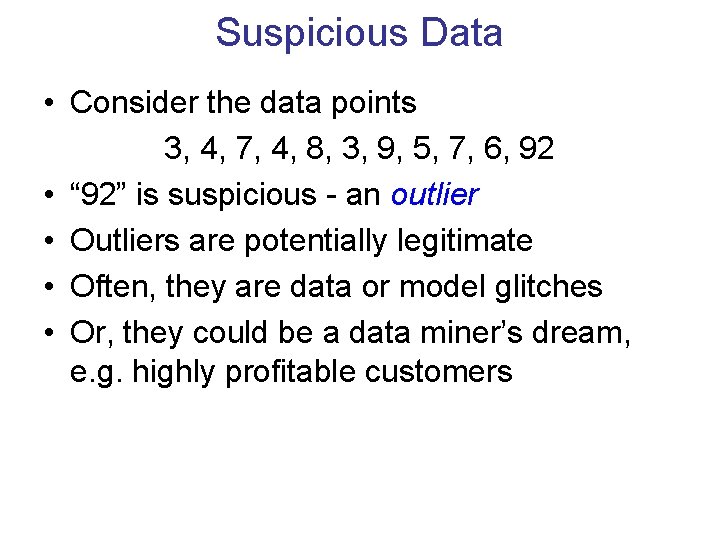 Suspicious Data

• Consider the data points

3, 4, 7, 4, 8, 3, 9, 5, 7, 6, 92

• “92” is suspicious - an outlier

• Outliers are potentially legitimate

• Often, they are data or model glitches

• Or, they could be a data miner’s dream, e.g. highly profitable customers